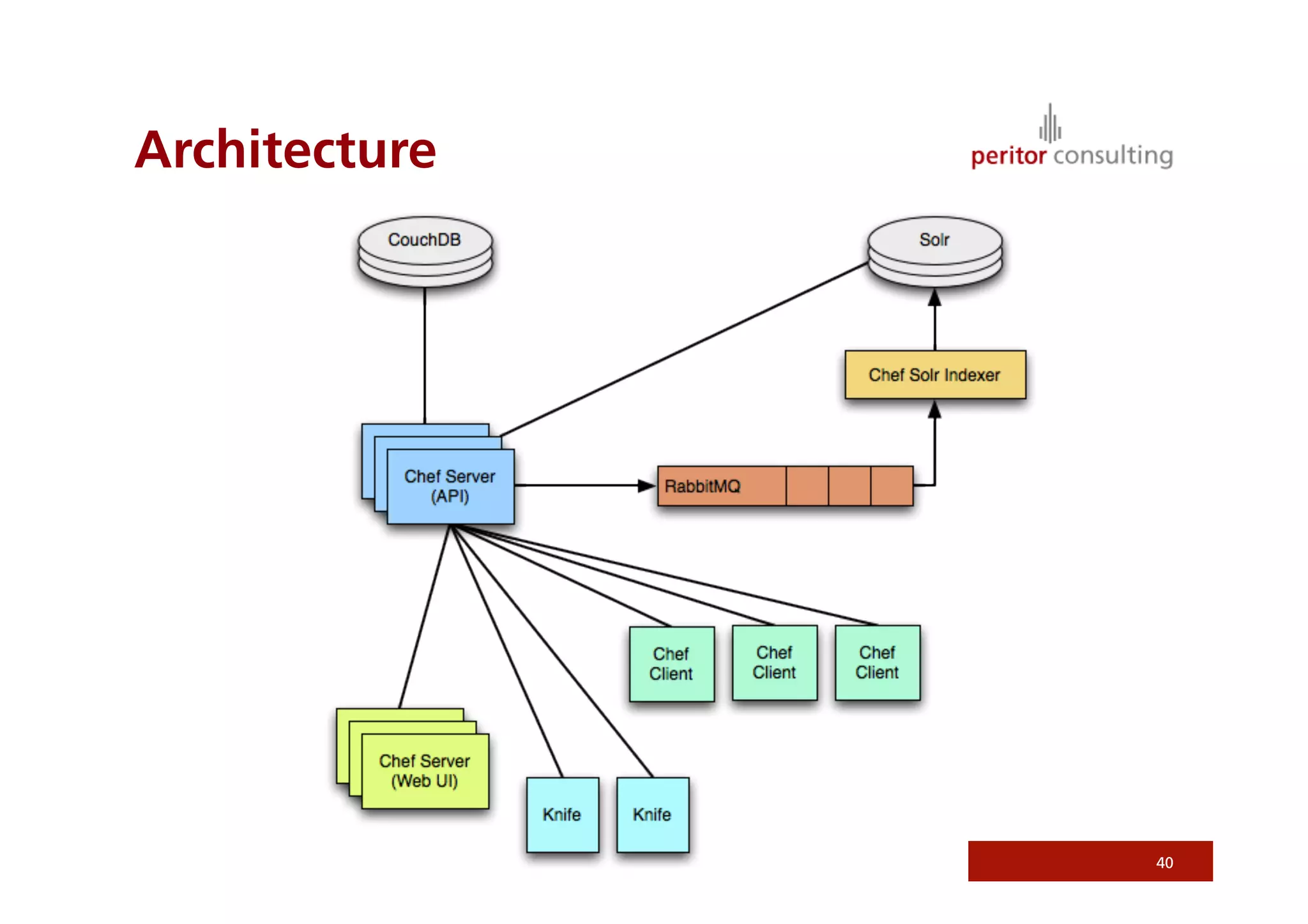 Architecture

peritor consulting

CouchDB

Solr

Chef Solr Indexer

Chef Server (API)

RabbitMQ

Chef Client

Chef Client

Chef Client

Chef Server (Web UI)

Knife

Knife

40